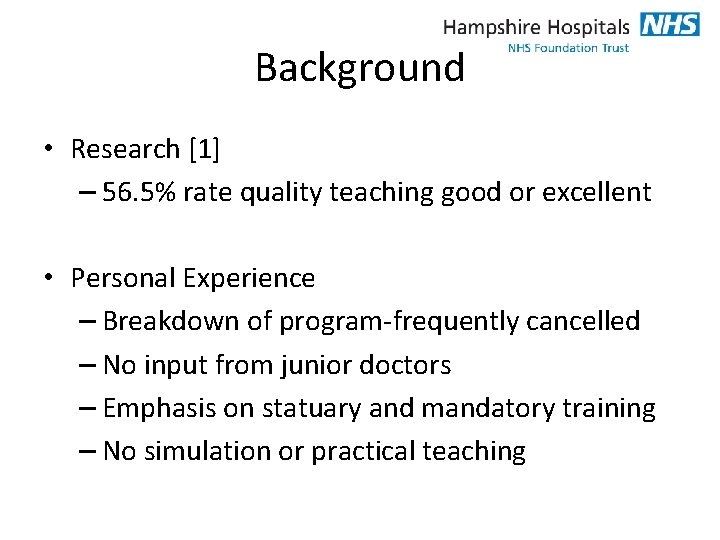 Hampshire Hospitals NHS
NHS Foundation Trust

Background

• Research [1]
– 56.5% rate quality teaching good or excellent

• Personal Experience
– Breakdown of program-frequently cancelled
– No input from junior doctors
– Emphasis on statuary and mandatory training
– No simulation or practical teaching